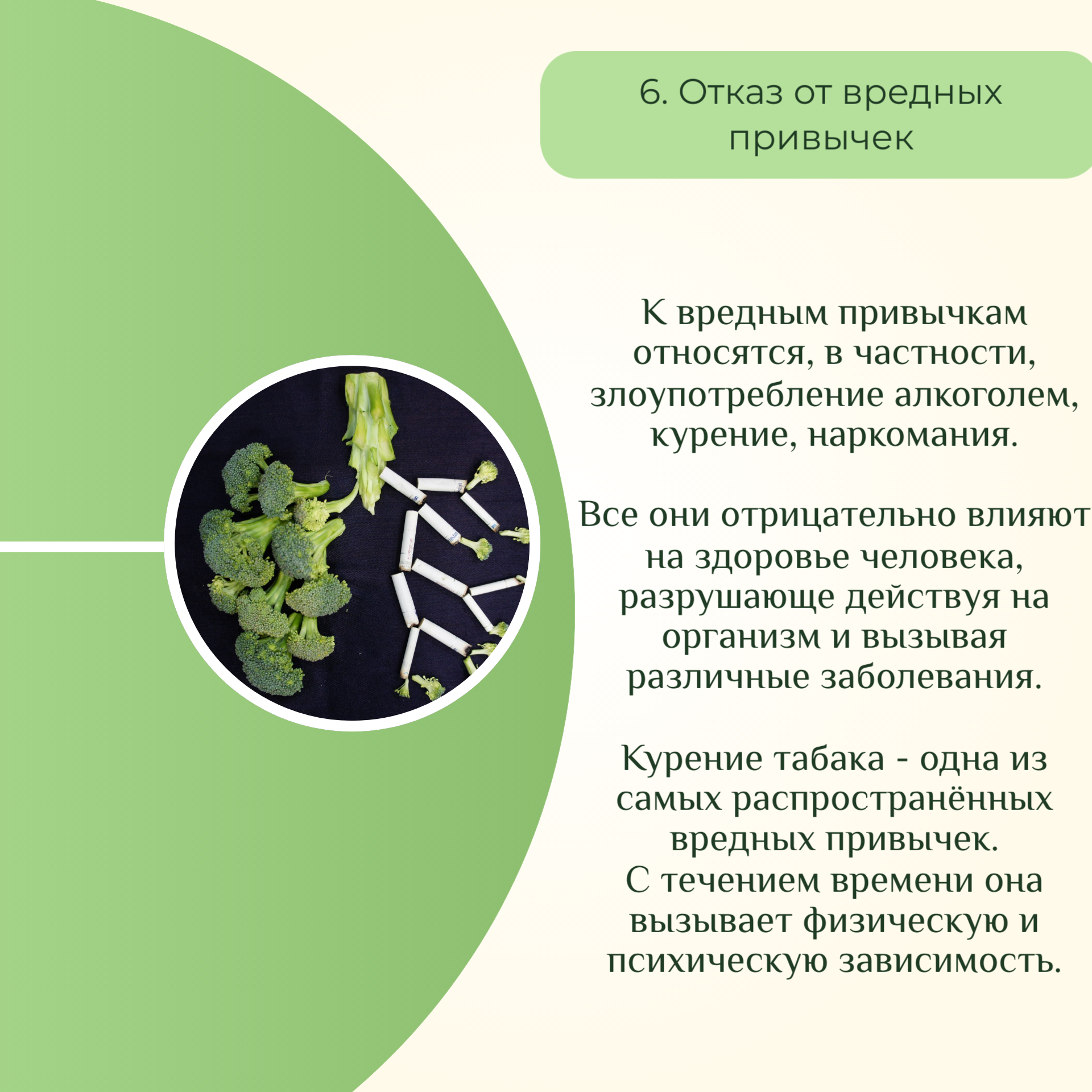 6. Отказ от вредных привычек

К вредным привычкам относятся, в частности, злоупотребление алкоголем, курение, наркомания.

Все они отрицательно влияют на здоровье человека, разрушающе действуя на организм и вызывая различные заболевания.

Курение табака - одна из самых распространённых вредных привычек.
С течением времени она вызывает физическую и психическую зависимость.